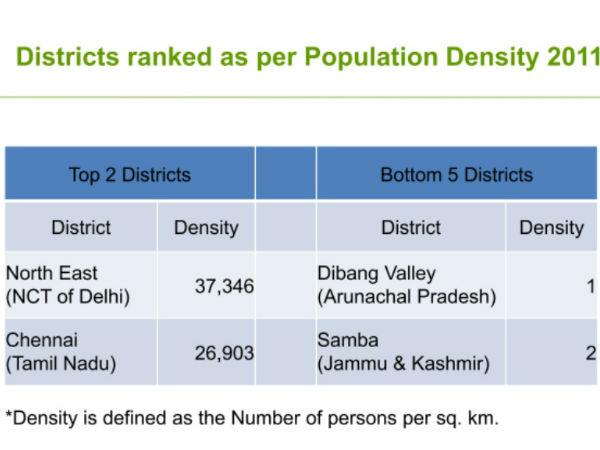 Districts ranked as per Population Density 2011

| Top 2 Districts | | | Bottom 5 Districts | |
|---|---|---|---|---|
| District | Density | | District | Density |
| North East (NCT of Delhi) | 37,346 | | Dibang Valley (Arunachal Pradesh) | 1 |
| Chennai (Tamil Nadu) | 26,903 | | Samba (Jammu & Kashmir) | 2 |

*Density is defined as the Number of persons per sq. km.